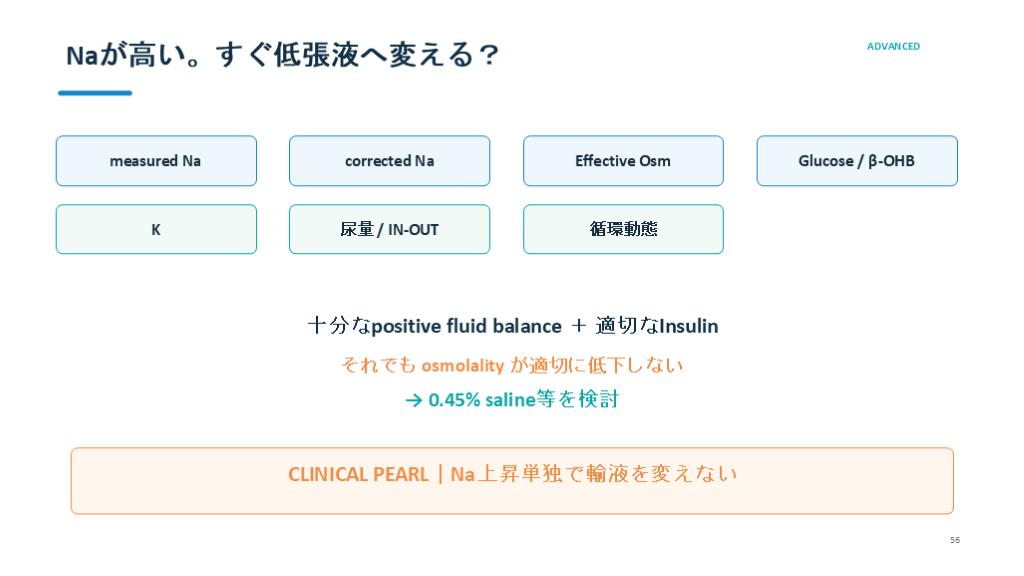 Naが高い。すぐ低張液へ変える？

ADVANCED

measured Na

corrected Na

Effective Osm

Glucose / β-OHB

K

尿量 / IN-OUT

循環動態

十分なpositive fluid balance ＋ 適切なInsulin

それでも osmolality が適切に低下しない

→ 0.45% saline等を検討

CLINICAL PEARL｜Na上昇単独で輸液を変えない

56